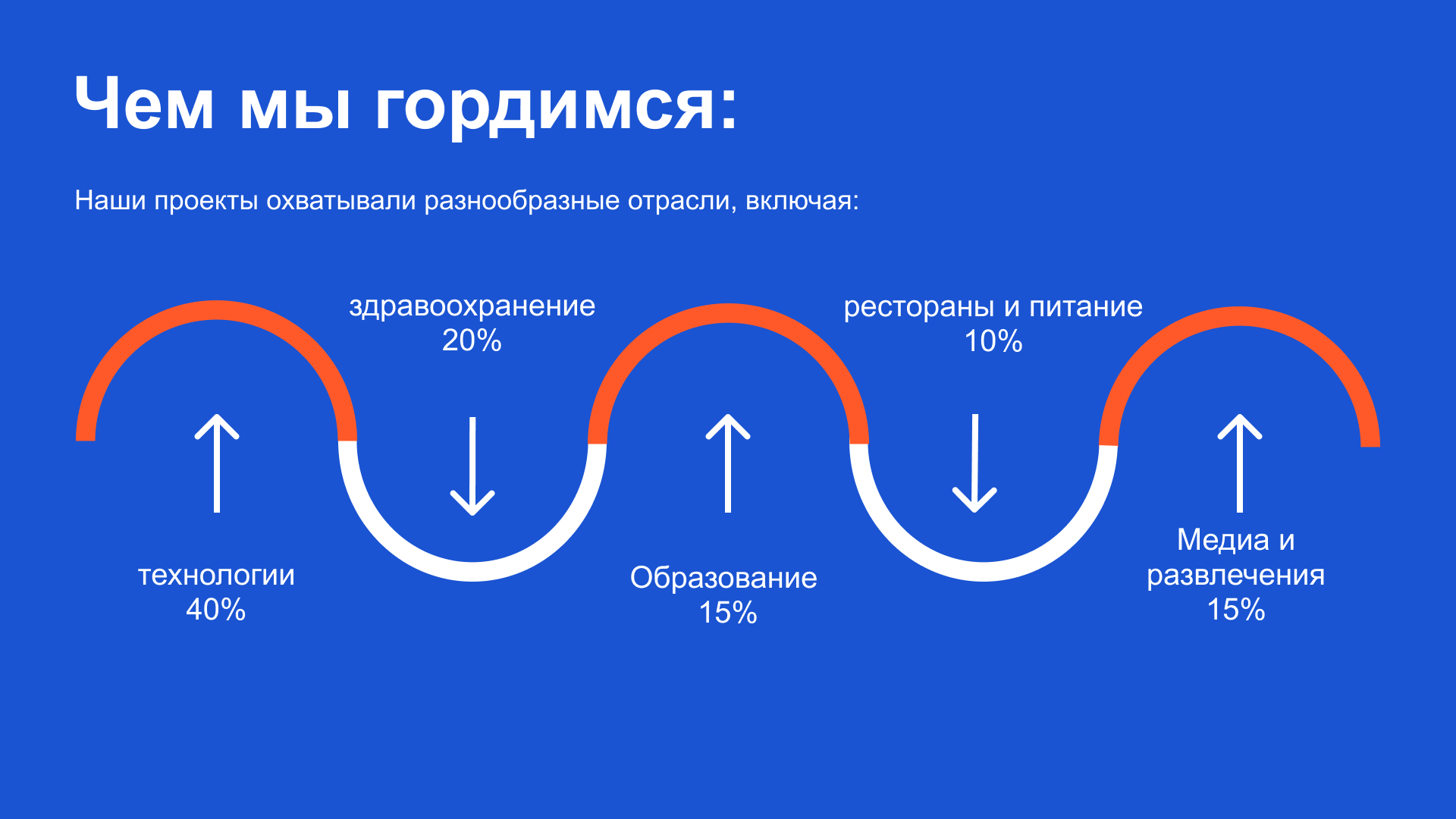 Чем мы гордимся:

Наши проекты охватывали разнообразные отрасли, включая:

технологии
40%

здравоохранение
20%

Образование
15%

рестораны и питание
10%

Медиа и развлечения
15%